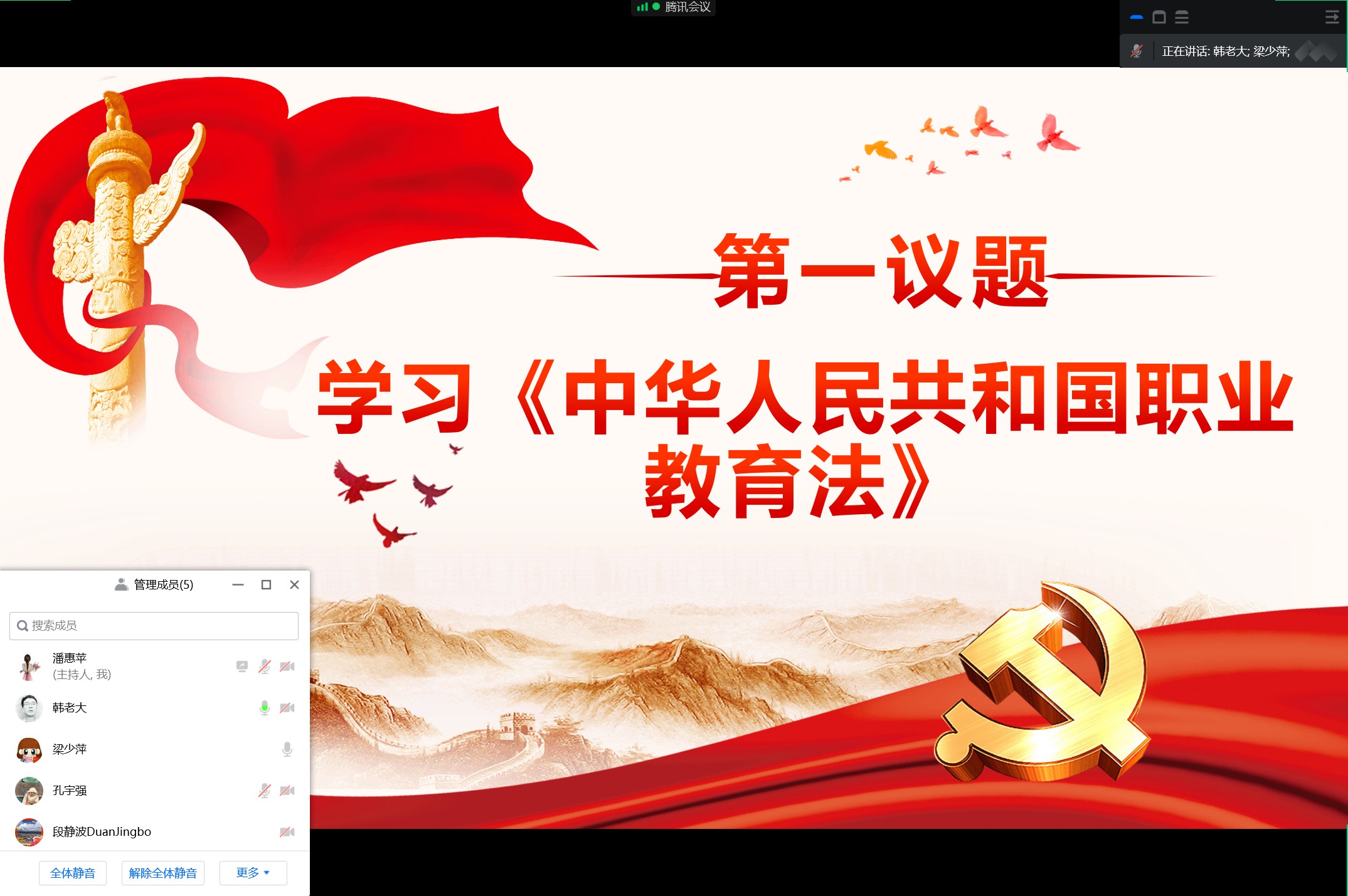 腾讯会议

正在讲话: 韩老大; 梁少萍;

第一议题

学习《中华人民共和国职业教育法》

管理成员(5)

搜索成员

潘惠苹
(主持人, 我)

韩老大

梁少萍

孔宇强

段静波DuanJingbo

全体静音　解除全体静音　更多